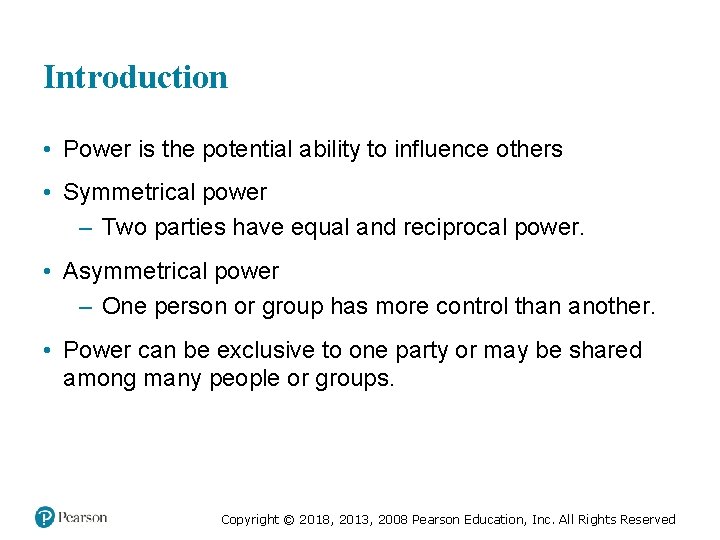 Introduction

• Power is the potential ability to influence others

• Symmetrical power
– Two parties have equal and reciprocal power.

• Asymmetrical power
– One person or group has more control than another.

• Power can be exclusive to one party or may be shared among many people or groups.

Pearson

Copyright © 2018, 2013, 2008 Pearson Education, Inc. All Rights Reserved